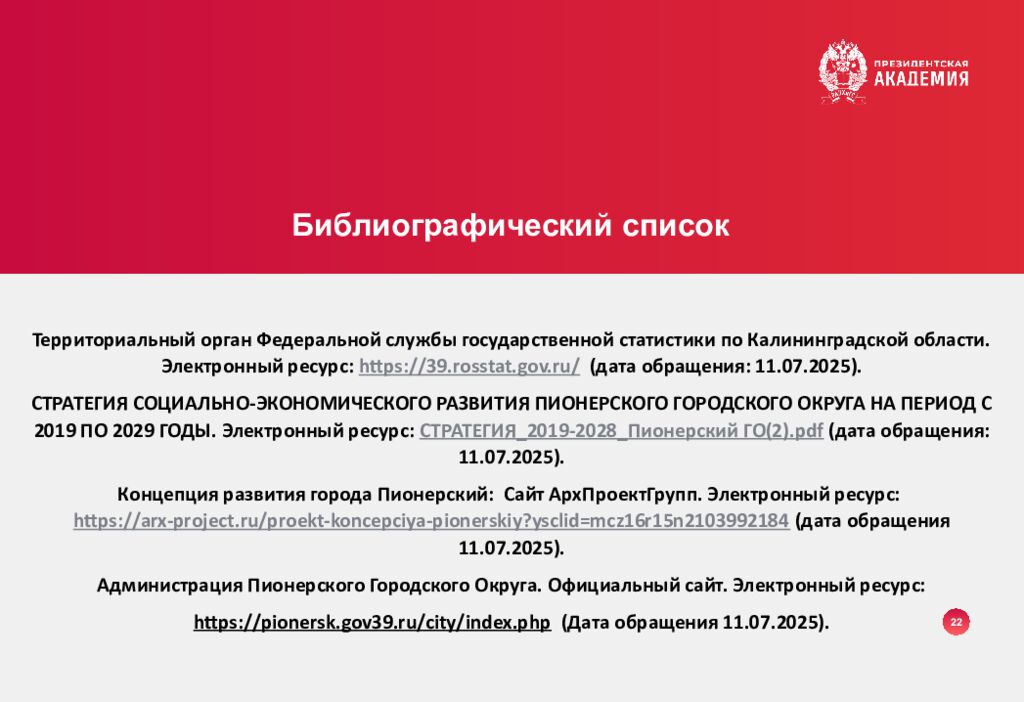 ПРЕЗИДЕНТСКАЯ АКАДЕМИЯ

Библиографический список

Территориальный орган Федеральной службы государственной статистики по Калининградской области. Электронный ресурс: https://39.rosstat.gov.ru/ (дата обращения: 11.07.2025).

СТРАТЕГИЯ СОЦИАЛЬНО-ЭКОНОМИЧЕСКОГО РАЗВИТИЯ ПИОНЕРСКОГО ГОРОДСКОГО ОКРУГА НА ПЕРИОД С 2019 ПО 2029 ГОДЫ. Электронный ресурс: СТРАТЕГИЯ_2019-2028_Пионерский ГО(2).pdf (дата обращения: 11.07.2025).

Концепция развития города Пионерский: Сайт АрхПроектГрупп. Электронный ресурс: https://arx-project.ru/proekt-koncepciya-pionerskiy?ysclid=mcz16r15n2103992184 (дата обращения 11.07.2025).

Администрация Пионерского Городского Округа. Официальный сайт. Электронный ресурс:

https://pionersk.gov39.ru/city/index.php (Дата обращения 11.07.2025).

22